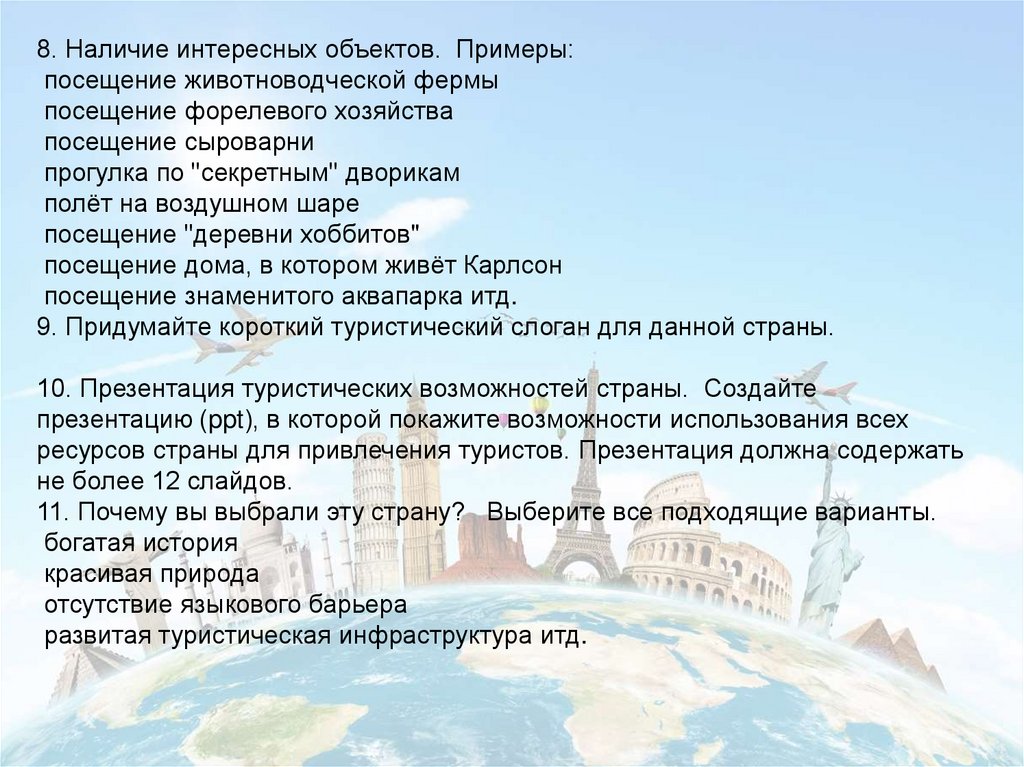 8. Наличие интересных объектов. Примеры:
посещение животноводческой фермы
посещение форелевого хозяйства
посещение сыроварни
прогулка по "секретным" дворикам
полёт на воздушном шаре
посещение "деревни хоббитов"
посещение дома, в котором живёт Карлсон
посещение знаменитого аквапарка итд.
9. Придумайте короткий туристический слоган для данной страны.

10. Презентация туристических возможностей страны. Создайте презентацию (ppt), в которой покажите возможности использования всех ресурсов страны для привлечения туристов. Презентация должна содержать не более 12 слайдов.
11. Почему вы выбрали эту страну? Выберите все подходящие варианты.
богатая история
красивая природа
отсутствие языкового барьера
развитая туристическая инфраструктура итд.